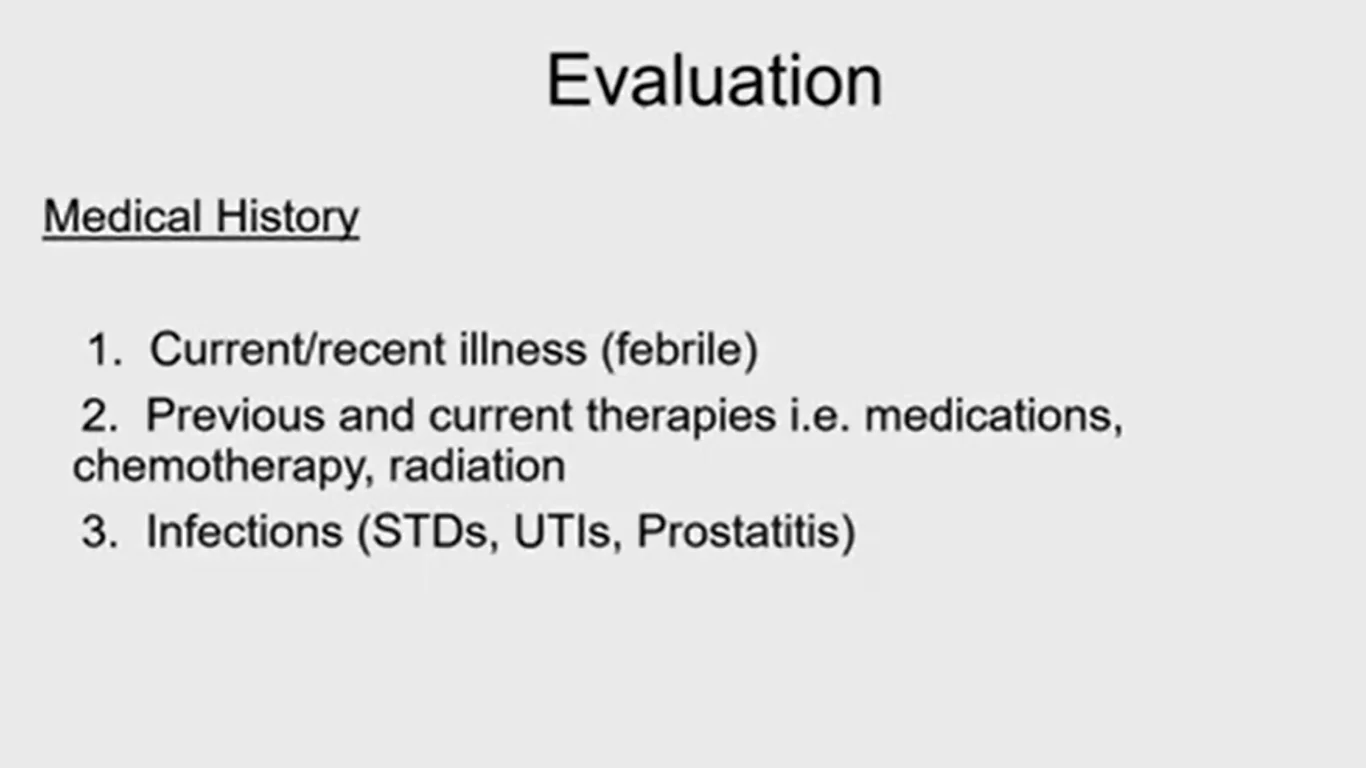 Evaluation

Medical History

1. Current/recent illness (febrile)

2. Previous and current therapies i.e. medications, chemotherapy, radiation

3. Infections (STDs, UTIs, Prostatitis)